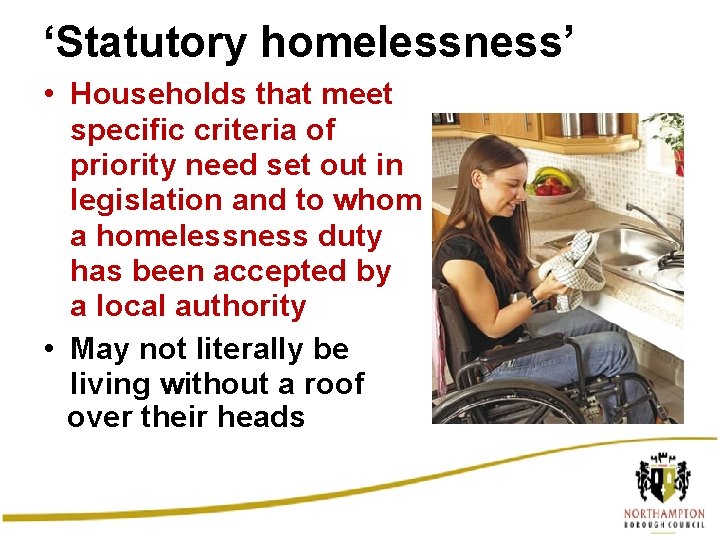 ‘Statutory homelessness’

• Households that meet specific criteria of priority need set out in legislation and to whom a homelessness duty has been accepted by a local authority

• May not literally be living without a roof over their heads

NORTHAMPTON
BOROUGH COUNCIL